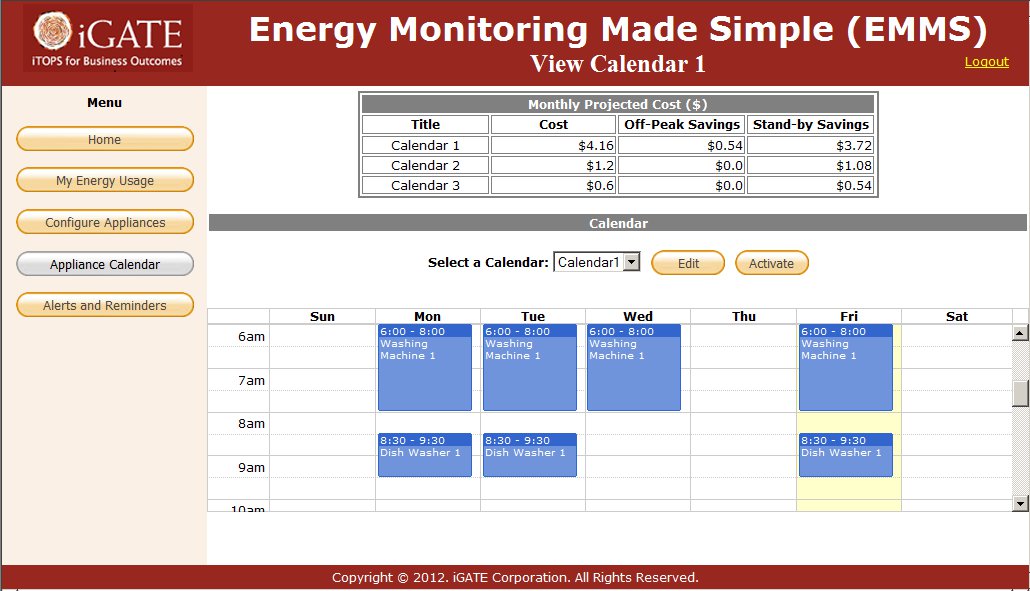 iGATE
iTOPS for Business Outcomes

Energy Monitoring Made Simple (EMMS)
View Calendar 1

Logout

Menu
Home
My Energy Usage
Configure Appliances
Appliance Calendar
Alerts and Reminders

Monthly Projected Cost ($)

| Title | Cost | Off-Peak Savings | Stand-by Savings |
|---|---|---|---|
| Calendar 1 | $4.16 | $0.54 | $3.72 |
| Calendar 2 | $1.2 | $0.0 | $1.08 |
| Calendar 3 | $0.6 | $0.0 | $0.54 |

Calendar

Select a Calendar: Calendar1 Edit Activate

| | Sun | Mon | Tue | Wed | Thu | Fri | Sat |
|---|---|---|---|---|---|---|---|
| 6am | | 6:00 - 8:00 Washing Machine 1 | 6:00 - 8:00 Washing Machine 1 | 6:00 - 8:00 Washing Machine 1 | | 6:00 - 8:00 Washing Machine 1 | |
| 7am | | | | | | | |
| 8am | | 8:30 - 9:30 Dish Washer 1 | 8:30 - 9:30 Dish Washer 1 | | | 8:30 - 9:30 Dish Washer 1 | |
| 9am | | | | | | | |
| 10am | | | | | | | |

Copyright © 2012. iGATE Corporation. All Rights Reserved.